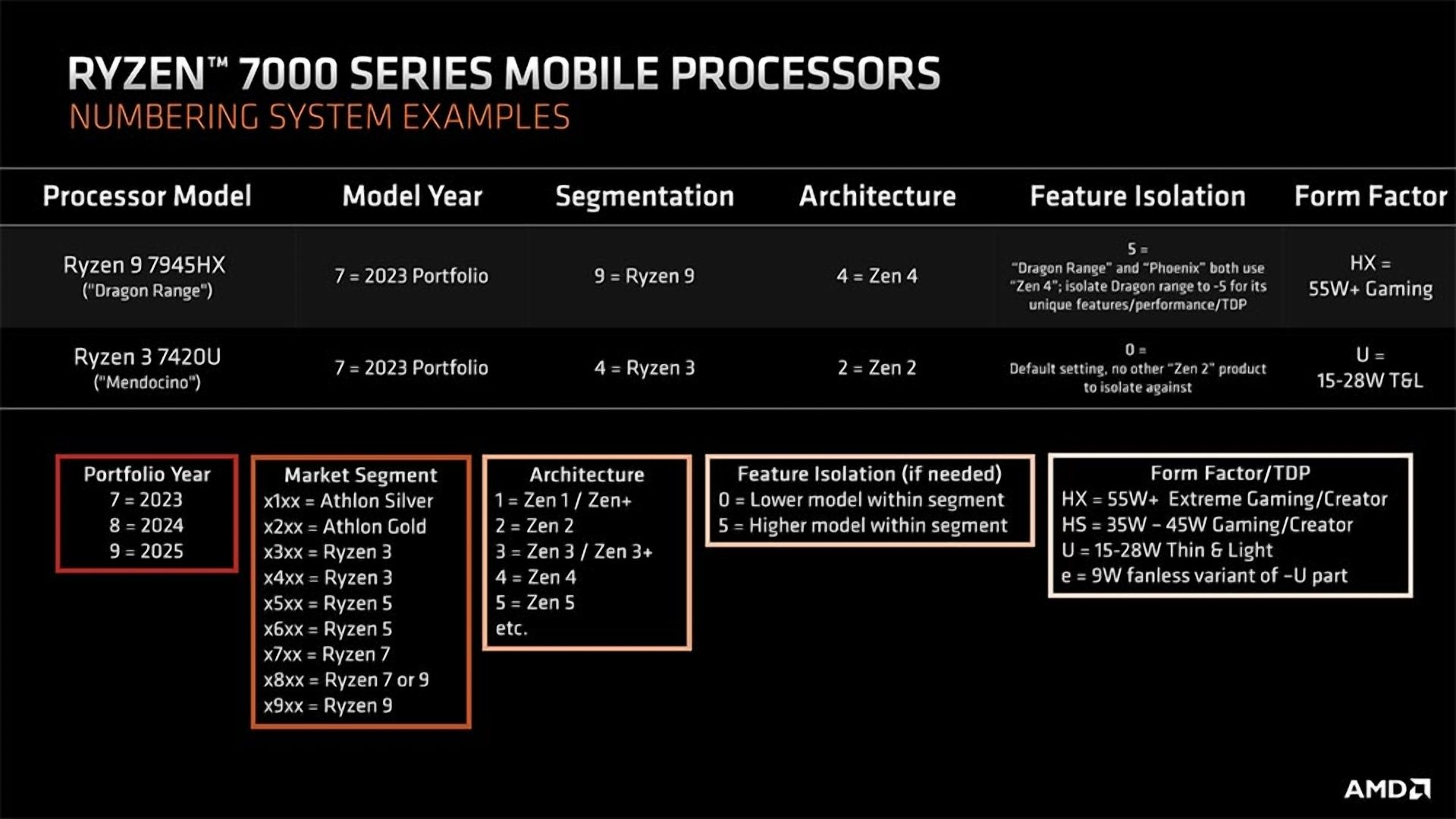 RYZEN™ 7000 SERIES MOBILE PROCESSORS
NUMBERING SYSTEM EXAMPLES

| Processor Model | Model Year | Segmentation | Architecture | Feature Isolation | Form Factor |
|---|---|---|---|---|---|
| Ryzen 9 7945HX ("Dragon Range") | 7 = 2023 Portfolio | 9 = Ryzen 9 | 4 = Zen 4 | 5 = "Dragon Range" and "Phoenix" both use "Zen 4"; isolate Dragon range to -5 for its unique features/performance/TDP | HX = 55W+ Gaming |
| Ryzen 3 7420U ("Mendocino") | 7 = 2023 Portfolio | 4 = Ryzen 3 | 2 = Zen 2 | 0 = Default setting, no other "Zen 2" product to isolate against | U = 15-28W T&L |

Portfolio Year
7 = 2023
8 = 2024
9 = 2025

Market Segment
x1xx = Athlon Silver
x2xx = Athlon Gold
x3xx = Ryzen 3
x4xx = Ryzen 3
x5xx = Ryzen 5
x6xx = Ryzen 5
x7xx = Ryzen 7
x8xx = Ryzen 7 or 9
x9xx = Ryzen 9

Architecture
1 = Zen 1 / Zen+
2 = Zen 2
3 = Zen 3 / Zen 3+
4 = Zen 4
5 = Zen 5
etc.

Feature Isolation (if needed)
0 = Lower model within segment
5 = Higher model within segment

Form Factor/TDP
HX = 55W+ Extreme Gaming/Creator
HS = 35W – 45W Gaming/Creator
U = 15-28W Thin & Light
e = 9W fanless variant of –U part

AMD